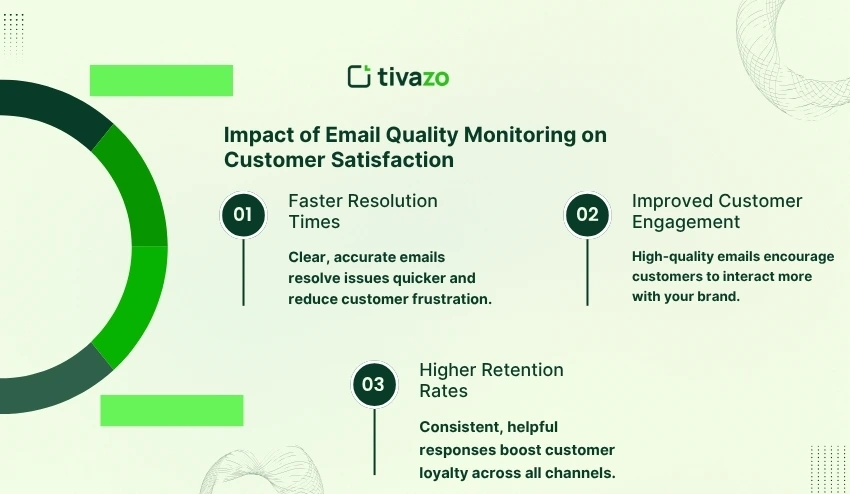 tivazo

Impact of Email Quality Monitoring on Customer Satisfaction

01

Faster Resolution Times

Clear, accurate emails resolve issues quicker and reduce customer frustration.

02

Improved Customer Engagement

High-quality emails encourage customers to interact more with your brand.

03

Higher Retention Rates

Consistent, helpful responses boost customer loyalty across all channels.